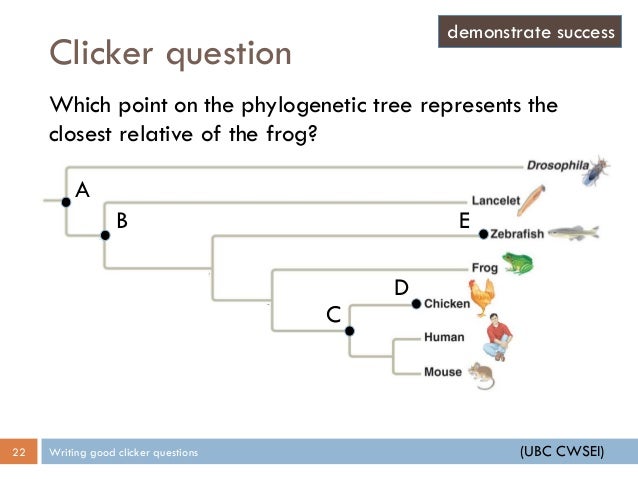 demonstrate success

Clicker question

Which point on the phylogenetic tree represents the closest relative of the frog?

Drosophila
A
Lancelet
B
E
Zebrafish
Frog
D
Chicken
C
Human
Mouse

22 Writing good clicker questions (UBC CWSEI)